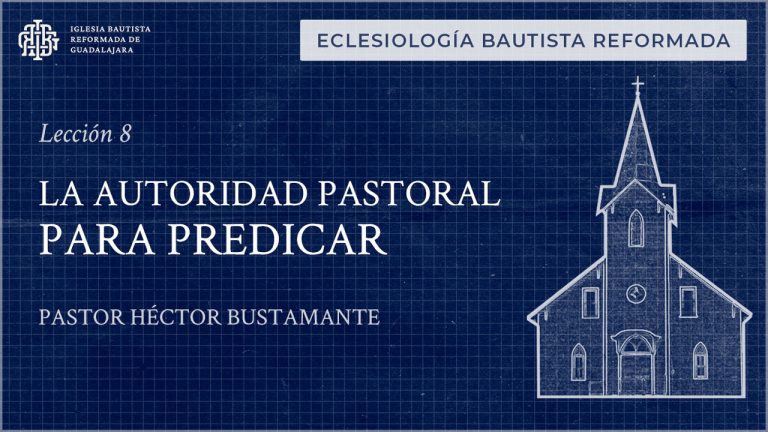 IGLESIA BAUTISTA REFORMADA DE GUADALAJARA

ECLESIOLOGÍA BAUTISTA REFORMADA

Lección 8

LA AUTORIDAD PASTORAL PARA PREDICAR

PASTOR HÉCTOR BUSTAMANTE